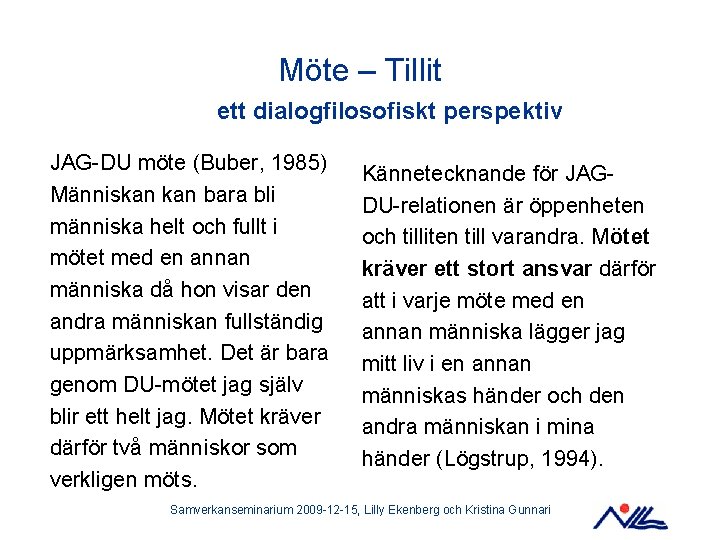 Möte – Tillit

ett dialogfilosofiskt perspektiv

JAG-DU möte (Buber, 1985) Människan kan bara bli människa helt och fullt i mötet med en annan människa då hon visar den andra människan fullständig uppmärksamhet. Det är bara genom DU-mötet jag själv blir ett helt jag. Mötet kräver därför två människor som verkligen möts.

Kännetecknande för JAG-DU-relationen är öppenheten och tilliten till varandra. Mötet kräver ett stort ansvar därför att i varje möte med en annan människa lägger jag mitt liv i en annan människas händer och den andra människan i mina händer (Lögstrup, 1994).

Samverkanseminarium 2009-12-15, Lilly Ekenberg och Kristina Gunnari